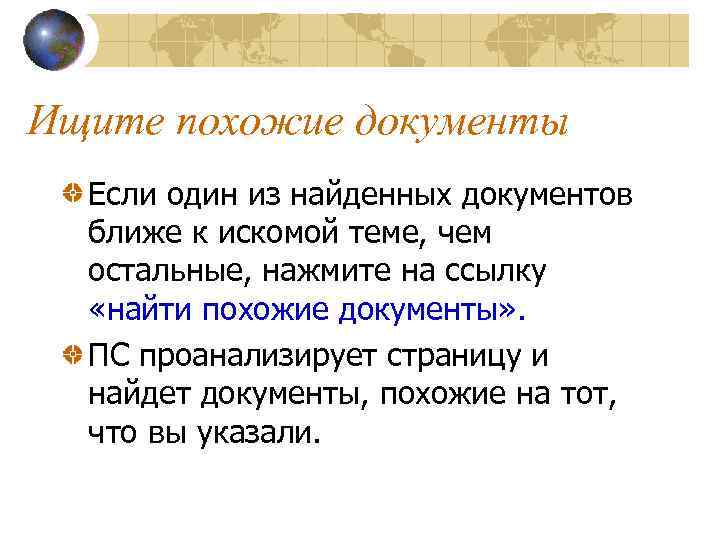 Ищите похожие документы

Если один из найденных документов ближе к искомой теме, чем остальные, нажмите на ссылку «найти похожие документы».

ПС проанализирует страницу и найдет документы, похожие на тот, что вы указали.